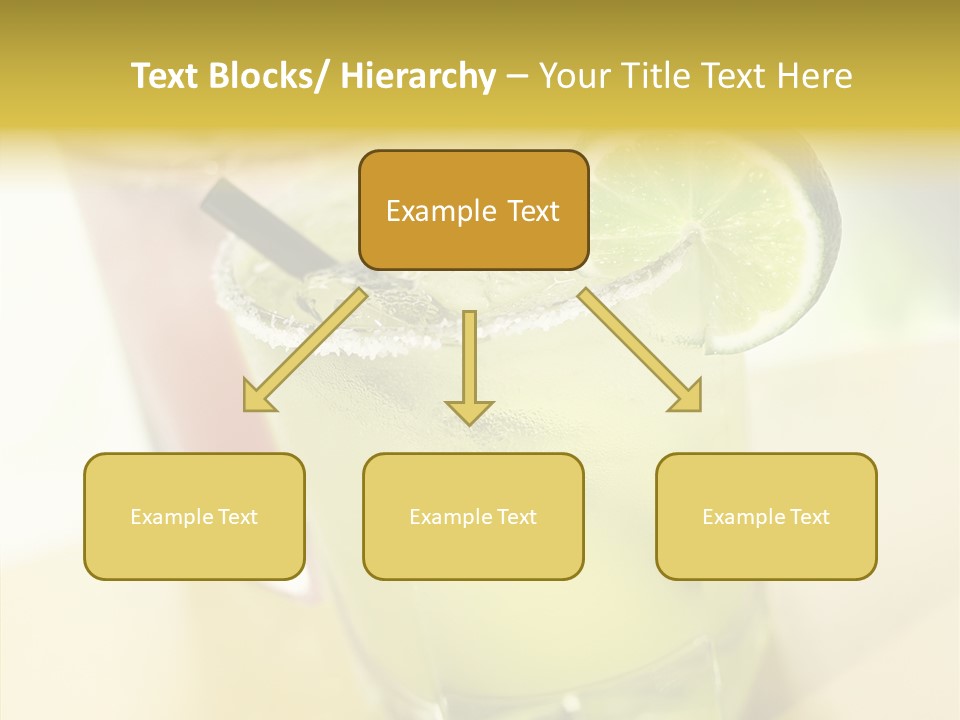 Text Blocks/ Hierarchy – Your Title Text Here

Example Text

Example Text

Example Text

Example Text